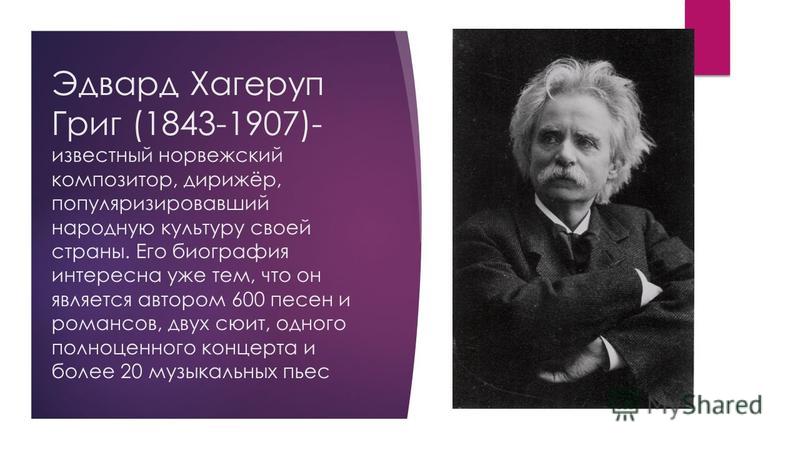 Эдвард Хагеруп Григ (1843-1907)- известный норвежский композитор, дирижёр, популяризировавший народную культуру своей страны. Его биография интересна уже тем, что он является автором 600 песен и романсов, двух сюит, одного полноценного концерта и более 20 музыкальных пьес

MyShared